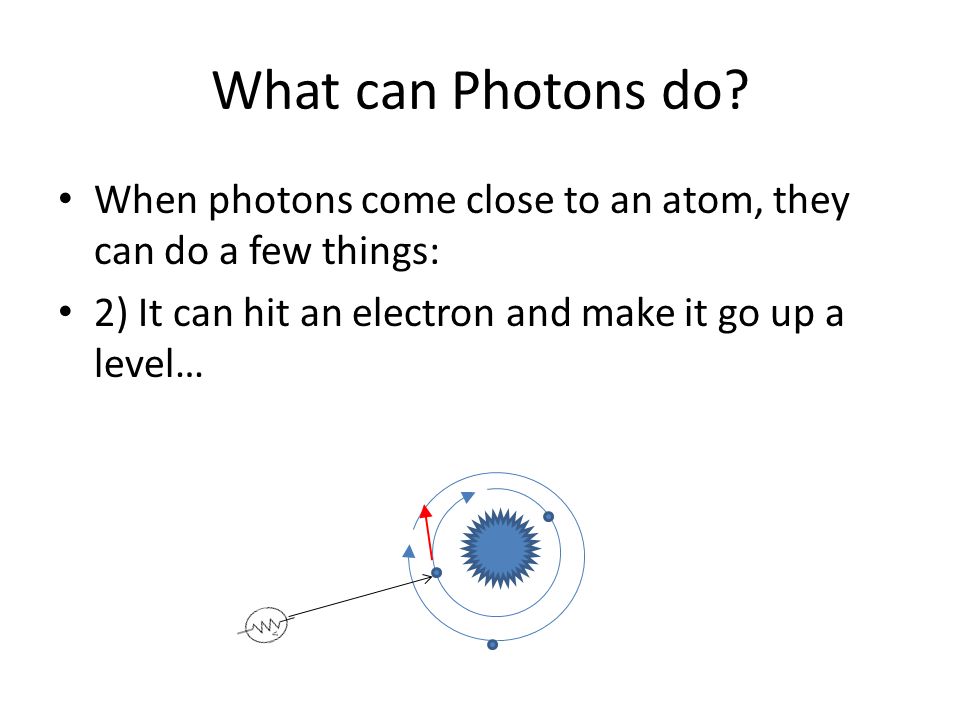 What can Photons do?

• When photons come close to an atom, they can do a few things:

• 2) It can hit an electron and make it go up a level…